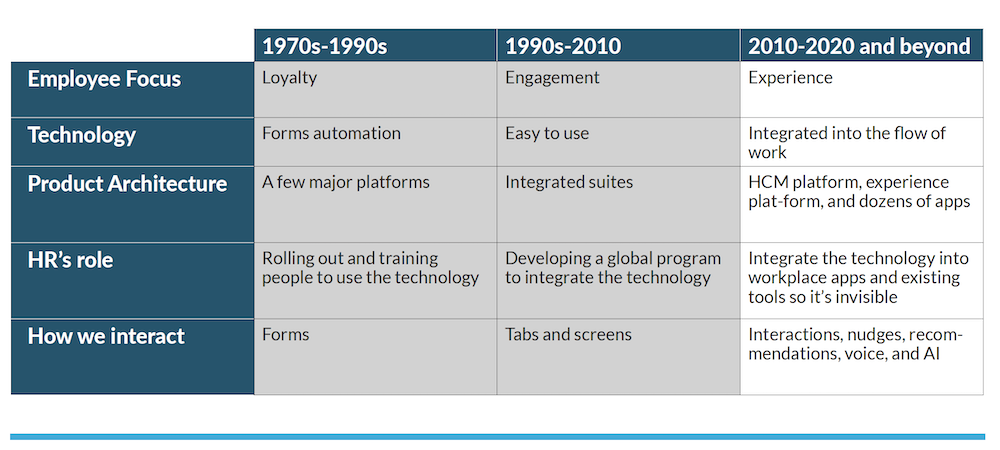 | | 1970s-1990s | 1990s-2010 | 2010-2020 and beyond |
|---|---|---|---|
| Employee Focus | Loyalty | Engagement | Experience |
| Technology | Forms automation | Easy to use | Integrated into the flow of work |
| Product Architecture | A few major platforms | Integrated suites | HCM platform, experience plat-form, and dozens of apps |
| HR's role | Rolling out and training people to use the technology | Developing a global program to integrate the technology | Integrate the technology into workplace apps and existing tools so it's invisible |
| How we interact | Forms | Tabs and screens | Interactions, nudges, recommendations, voice, and AI |